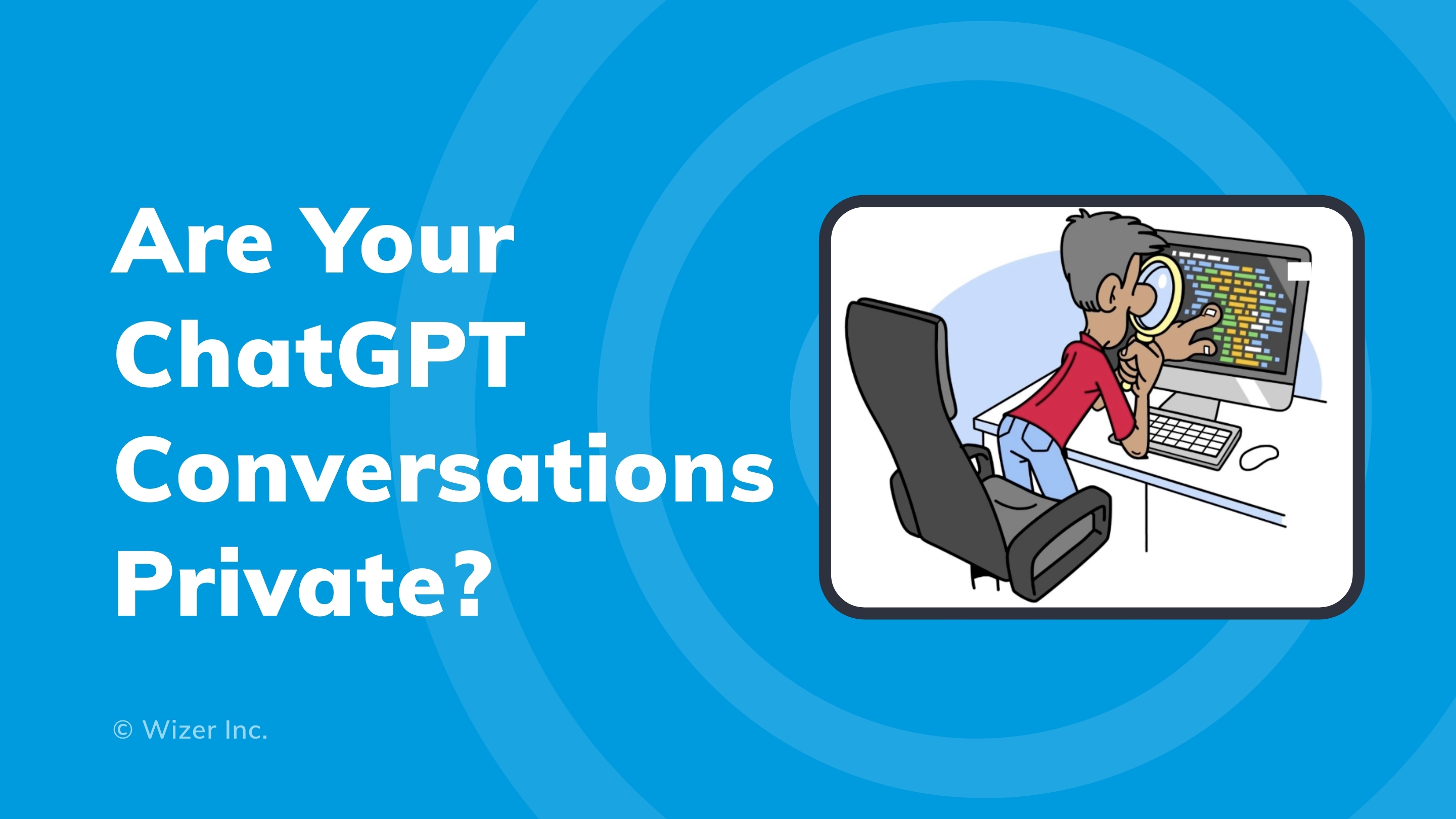 Are Your ChatGPT Conversations Private?

© Wizer Inc.